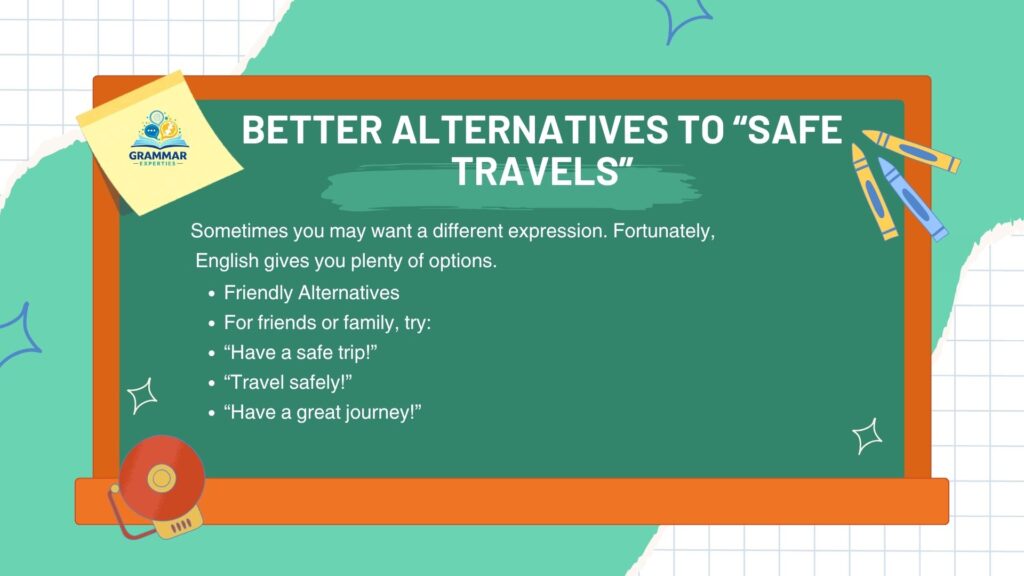 GRAMMAR EXPERTIES

BETTER ALTERNATIVES TO “SAFE TRAVELS”

Sometimes you may want a different expression. Fortunately, English gives you plenty of options.

- Friendly Alternatives
- For friends or family, try:
- “Have a safe trip!”
- “Travel safely!”
- “Have a great journey!”